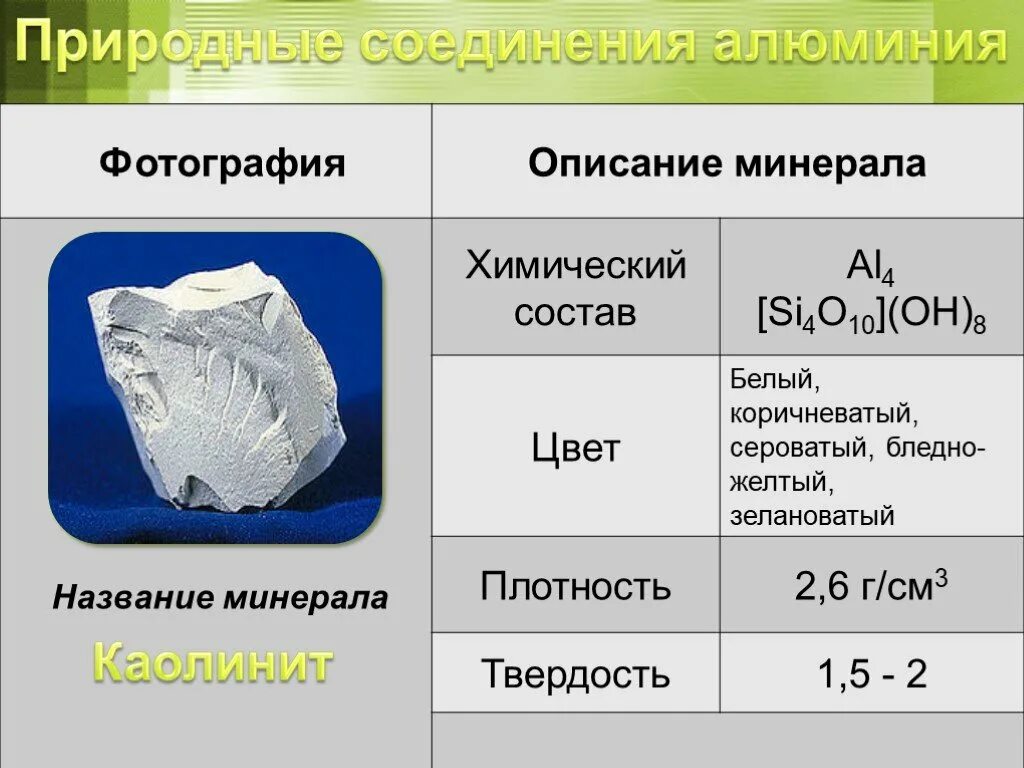 Природные соединения алюминия

| Фотография | Описание минерала | |
|---|---|---|
| Название минерала Каолинит | Химический состав | $Al_4[Si_4O_{10}](OH)_8$ |
| | Цвет | Белый, коричневатый, сероватый, бледно-желтый, зелановатый |
| | Плотность | 2,6 г/см$^3$ |
| | Твердость | 1,5 - 2 |